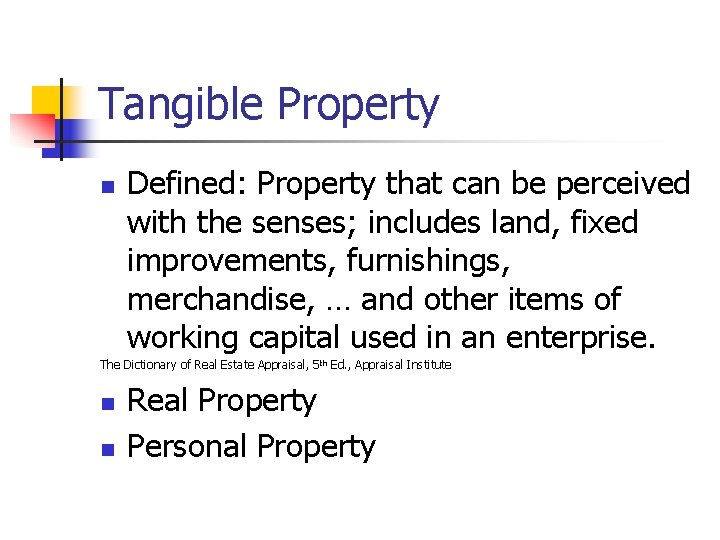 Tangible Property

• Defined: Property that can be perceived with the senses; includes land, fixed improvements, furnishings, merchandise, … and other items of working capital used in an enterprise.

The Dictionary of Real Estate Appraisal, 5th Ed., Appraisal Institute

• Real Property
• Personal Property